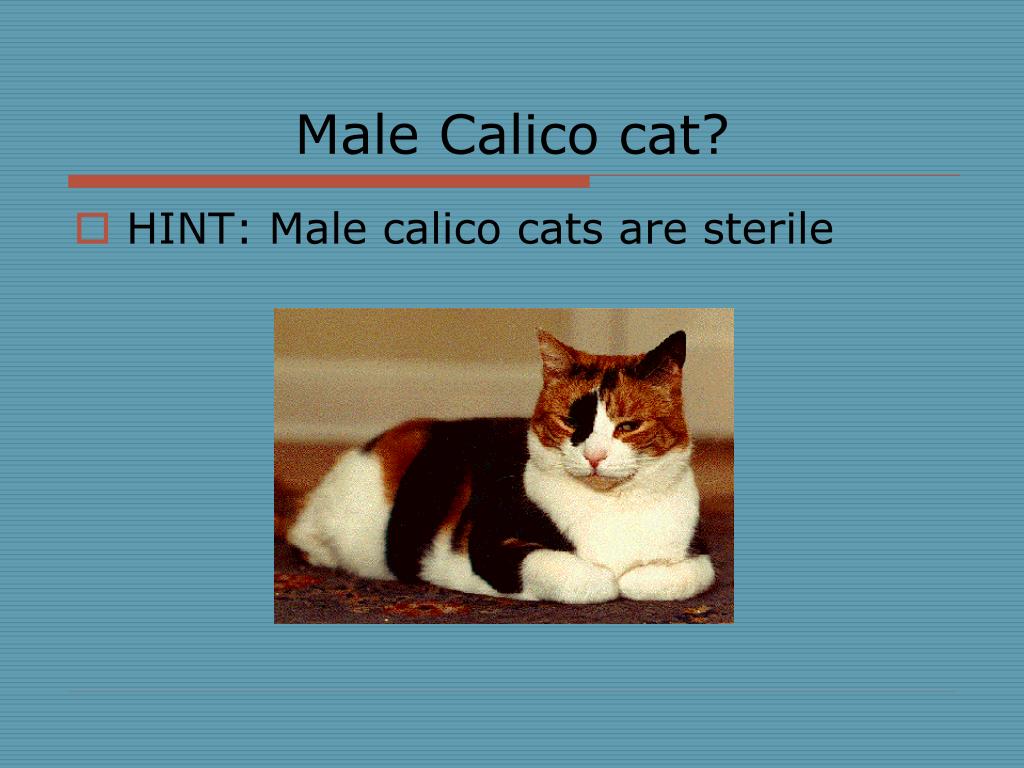 Male Calico cat?

HINT: Male calico cats are sterile